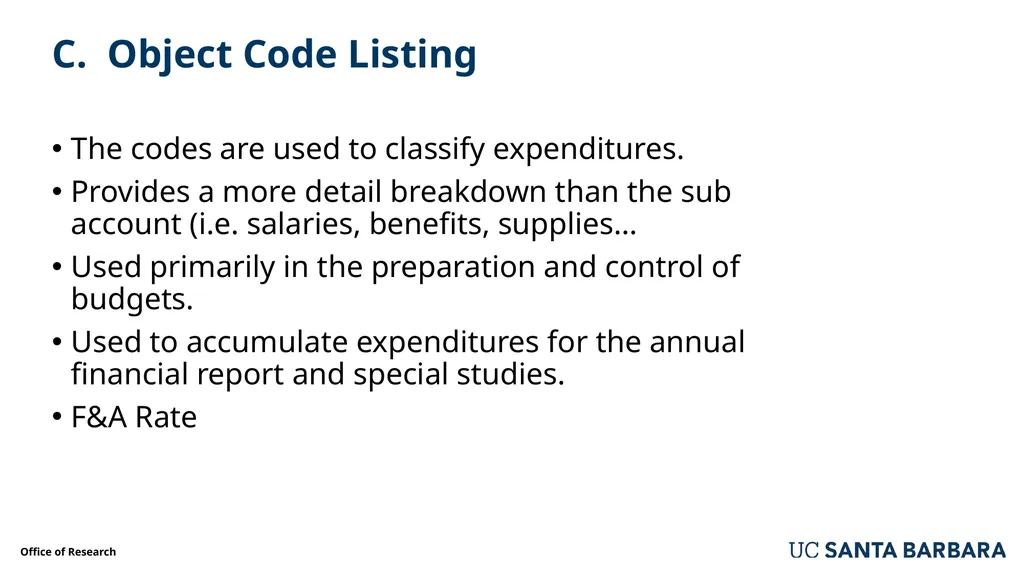 C. Object Code Listing

• The codes are used to classify expenditures.

• Provides a more detail breakdown than the sub account (i.e. salaries, benefits, supplies…

• Used primarily in the preparation and control of budgets.

• Used to accumulate expenditures for the annual financial report and special studies.

• F&A Rate

Office of Research

UC SANTA BARBARA